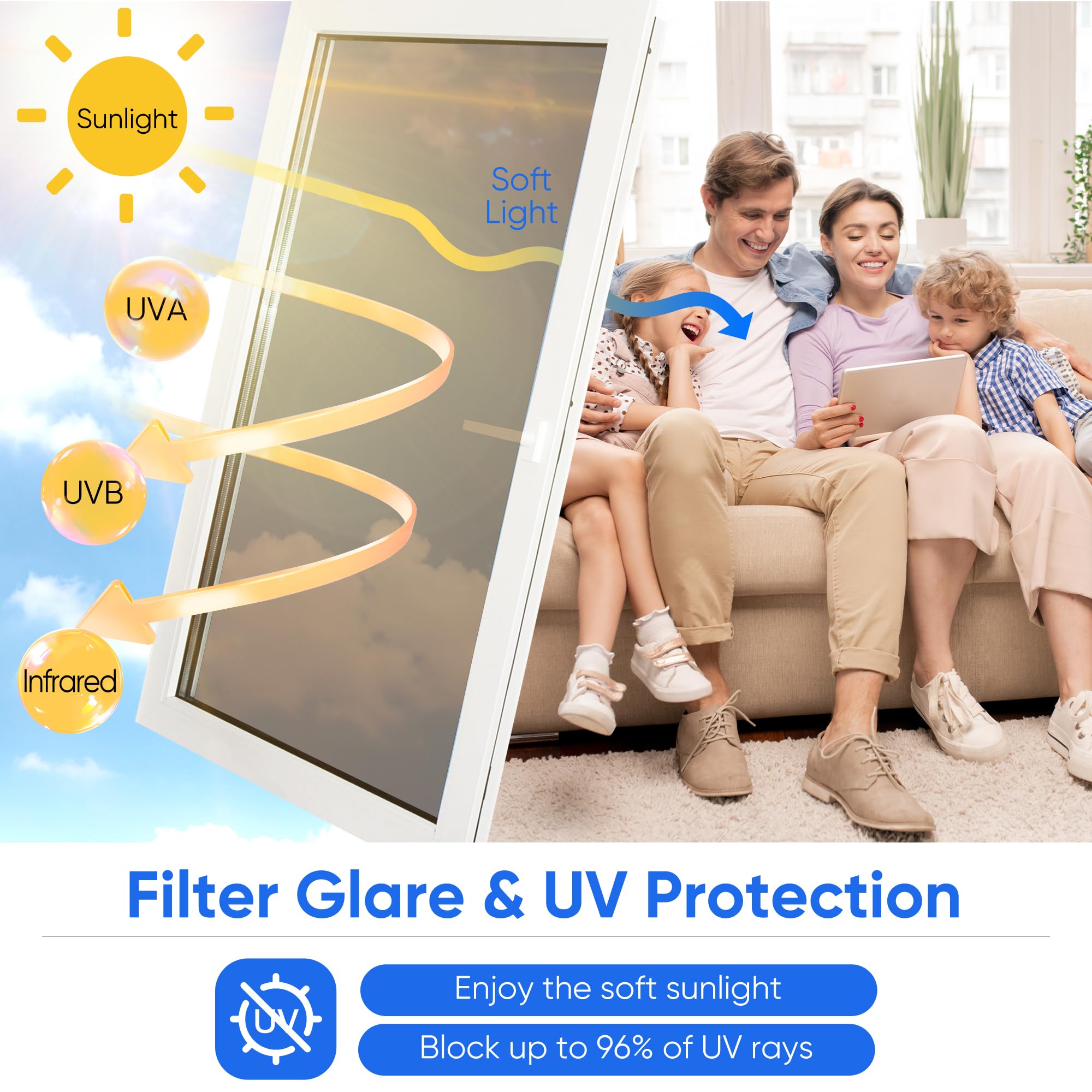 Sunlight

Soft Light

UVA

UVB

Infrared

Filter Glare & UV Protection

UV

Enjoy the soft sunlight

Block up to 96% of UV rays